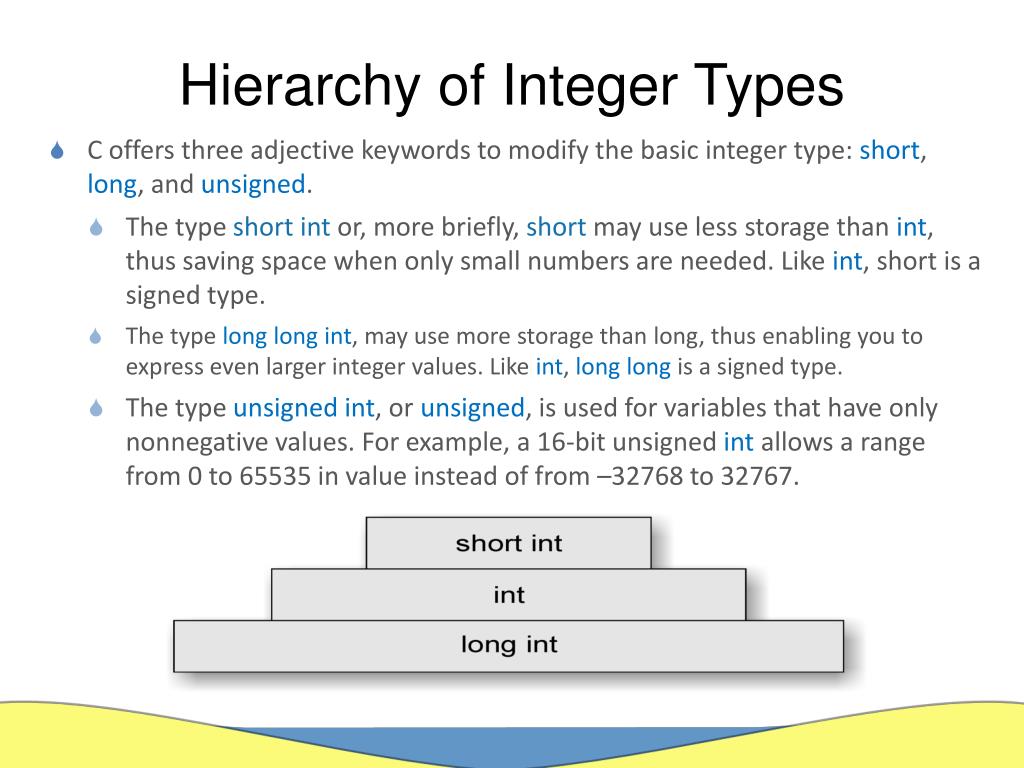 Hierarchy of Integer Types

C offers three adjective keywords to modify the basic integer type: short, long, and unsigned.

The type short int or, more briefly, short may use less storage than int, thus saving space when only small numbers are needed. Like int, short is a signed type.

The type long long int, may use more storage than long, thus enabling you to express even larger integer values. Like int, long long is a signed type.

The type unsigned int, or unsigned, is used for variables that have only nonnegative values. For example, a 16-bit unsigned int allows a range from 0 to 65535 in value instead of from –32768 to 32767.

short int

int

long int